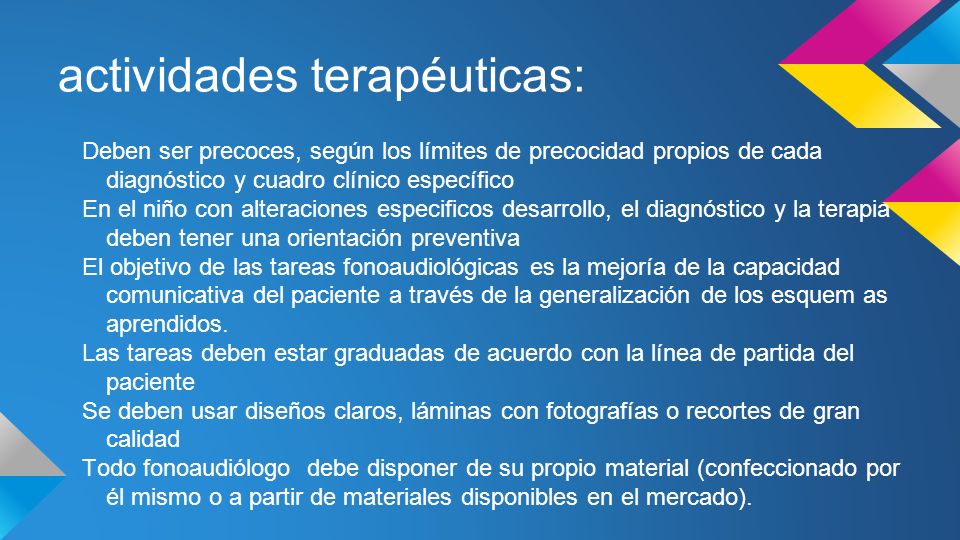 actividades terapéuticas:

Deben ser precoces, según los límites de precocidad propios de cada diagnóstico y cuadro clínico específico

En el niño con alteraciones especificos desarrollo, el diagnóstico y la terapia deben tener una orientación preventiva

El objetivo de las tareas fonoaudiológicas es la mejoría de la capacidad comunicativa del paciente a través de la generalización de los esquem as aprendidos.

Las tareas deben estar graduadas de acuerdo con la línea de partida del paciente

Se deben usar diseños claros, láminas con fotografías o recortes de gran calidad

Todo fonoaudiólogo debe disponer de su propio material (confeccionado por él mismo o a partir de materiales disponibles en el mercado).